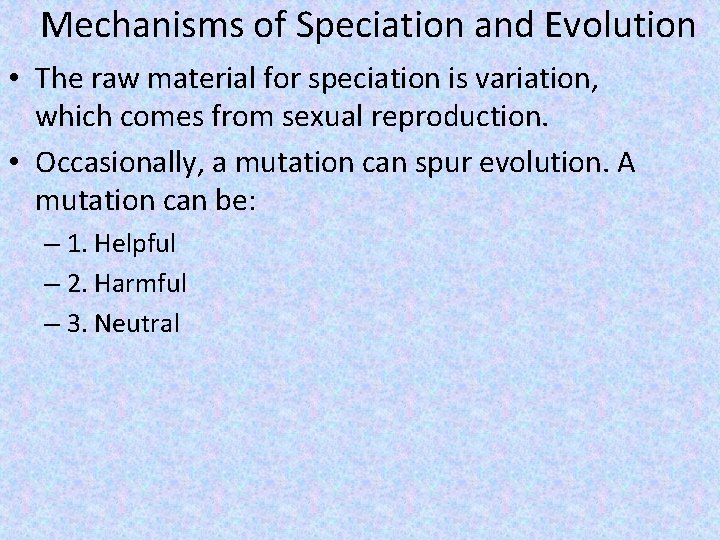 Mechanisms of Speciation and Evolution

• The raw material for speciation is variation, which comes from sexual reproduction.

• Occasionally, a mutation can spur evolution. A mutation can be:

– 1. Helpful

– 2. Harmful

– 3. Neutral